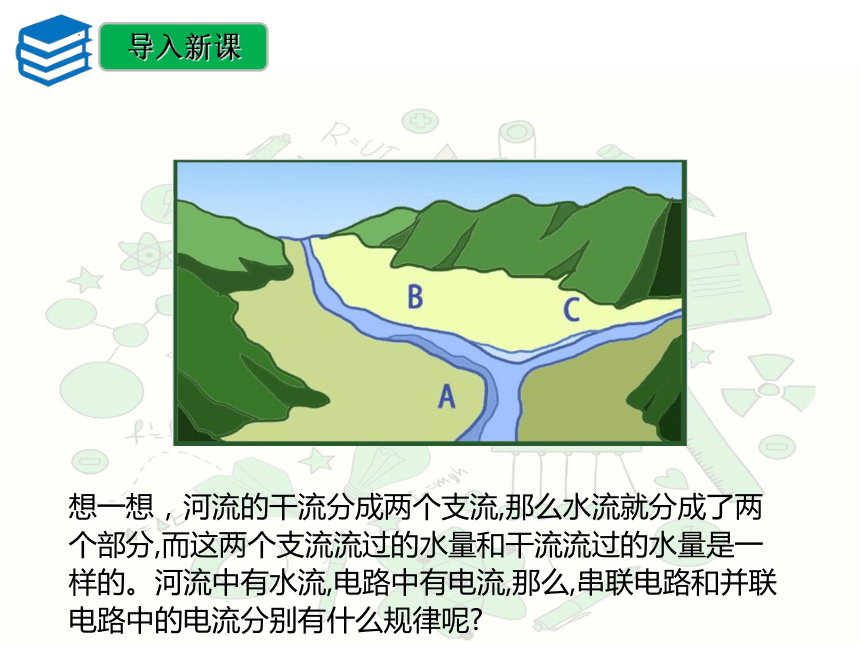 导入新课

B
C
A

想一想，河流的干流分成两个支流,那么水流就分成了两个部分,而这两个支流流过的水量和干流流过的水量是一样的。河流中有水流,电路中有电流,那么,串联电路和并联电路中的电流分别有什么规律呢?